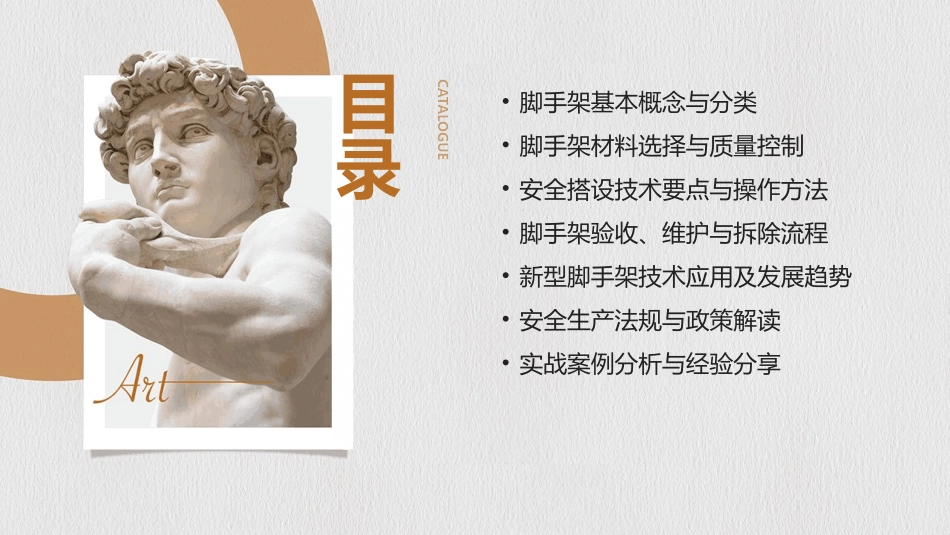 目录

CATALOGUE

Art

• 脚手架基本概念与分类
• 脚手架材料选择与质量控制
• 安全搭设技术要点与操作方法
• 脚手架验收、维护与拆除流程
• 新型脚手架技术应用及发展趋势
• 安全生产法规与政策解读
• 实战案例分析与经验分享